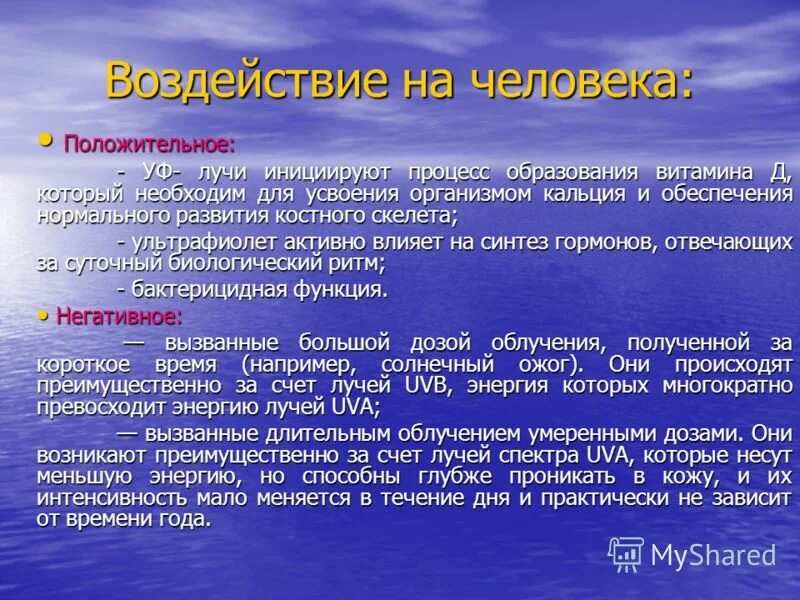 Воздействие на человека:

• Положительное:

- УФ- лучи инициируют процесс образования витамина Д, который необходим для усвоения организмом кальция и обеспечения нормального развития костного скелета;

- ультрафиолет активно влияет на синтез гормонов, отвечающих за суточный биологический ритм;

- бактерицидная функция.

• Негативное:

— вызванные большой дозой облучения, полученной за короткое время (например, солнечный ожог). Они происходят преимущественно за счет лучей UVB, энергия которых многократно превосходит энергию лучей UVA;

— вызванные длительным облучением умеренными дозами. Они возникают преимущественно за счет лучей спектра UVA, которые несут меньшую энергию, но способны глубже проникать в кожу, и их интенсивность мало меняется в течение дня и практически не зависит от времени года.

MyShared